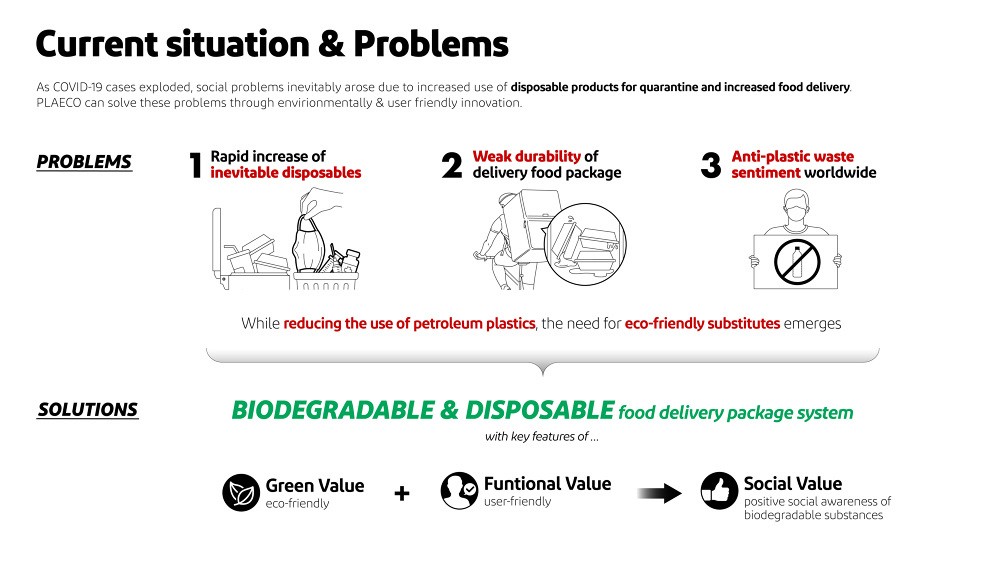 Current situation & Problems

As COVID-19 cases exploded, social problems inevitably arose due to increased use of disposable products for quarantine and increased food delivery. PLAECO can solve these problems through envirionmentally & user friendly innovation.

PROBLEMS

1 Rapid increase of inevitable disposables

2 Weak durability of delivery food package

3 Anti-plastic waste sentiment worldwide

While reducing the use of petroleum plastics, the need for eco-friendly substitutes emerges

SOLUTIONS

BIODEGRADABLE & DISPOSABLE food delivery package system

with key features of ...

Green Value
eco-friendly

+

Funtional Value
user-friendly

Social Value
positive social awareness of biodegradable substances